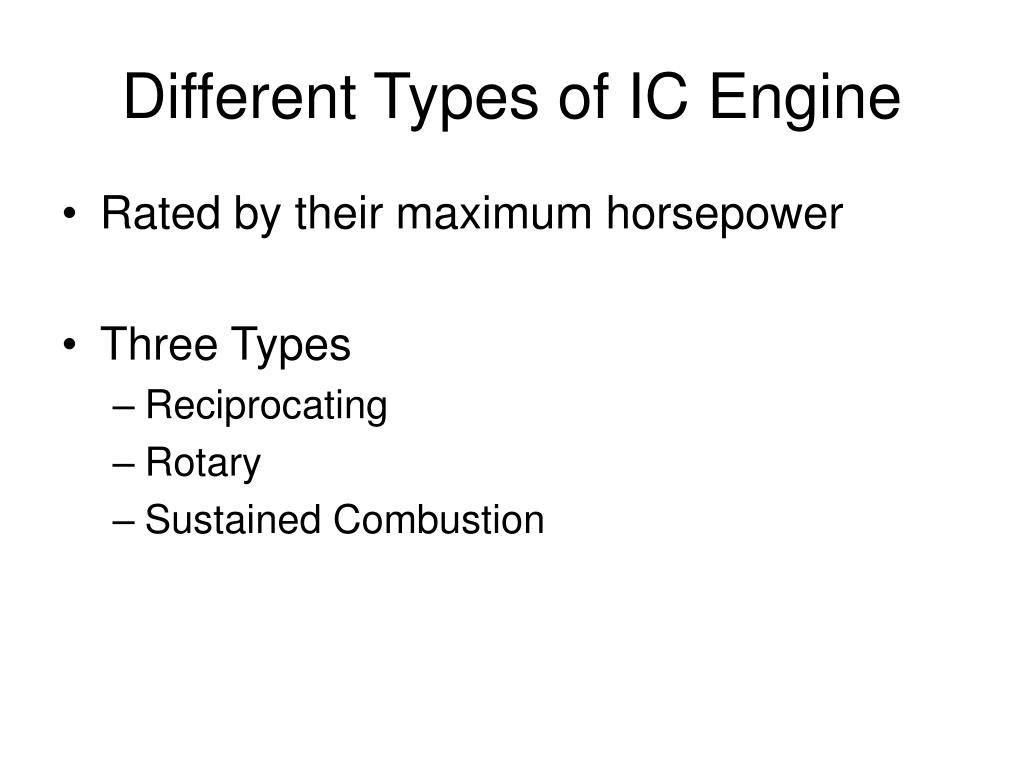 Different Types of IC Engine

• Rated by their maximum horsepower

• Three Types
– Reciprocating
– Rotary
– Sustained Combustion